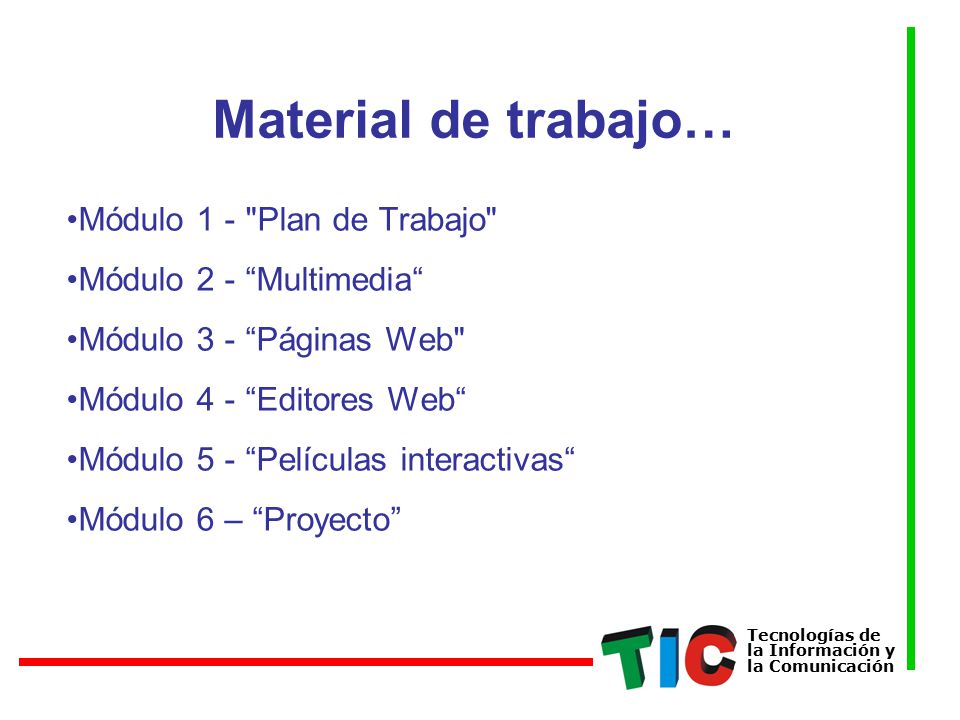 Material de trabajo…

•Módulo 1 - "Plan de Trabajo"

•Módulo 2 - “Multimedia“

•Módulo 3 - “Páginas Web"

•Módulo 4 - “Editores Web“

•Módulo 5 - “Películas interactivas“

•Módulo 6 – “Proyecto”

TIC Tecnologías de la Información y la Comunicación